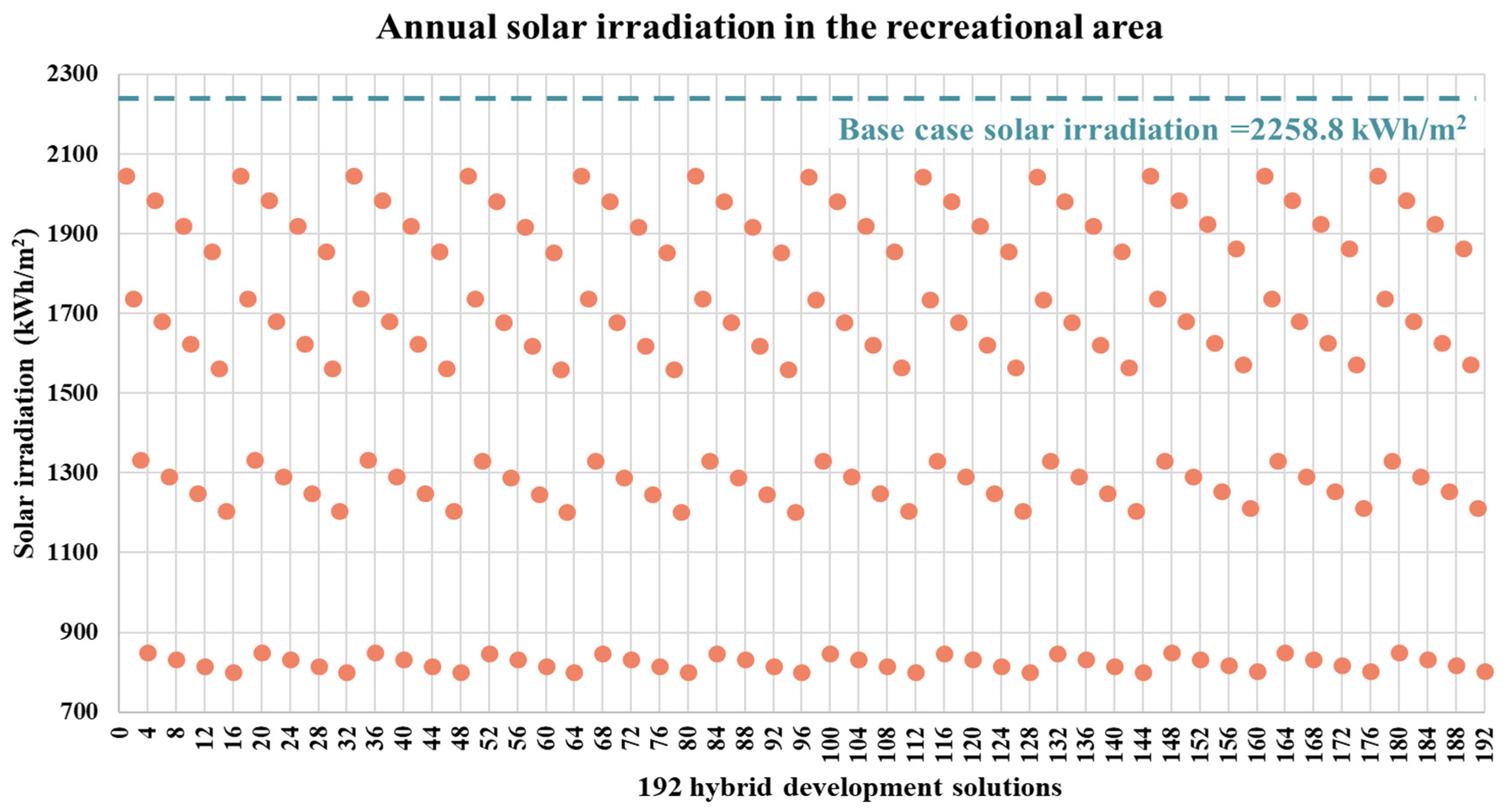 Annual solar irradiation in the recreational area

Base case solar irradiation =2258.8 kWh/m$^2$

Solar irradiation (kWh/m$^2$)

2300
2100
1900
1700
1500
1300
1100
900
700

0 4 8 12 16 20 24 28 32 36 40 44 48 52 56 60 64 68 72 76 80 84 88 92 96 100 104 108 112 116 120 124 128 132 136 140 144 148 152 156 160 164 168 172 176 180 184 188 192

192 hybrid development solutions